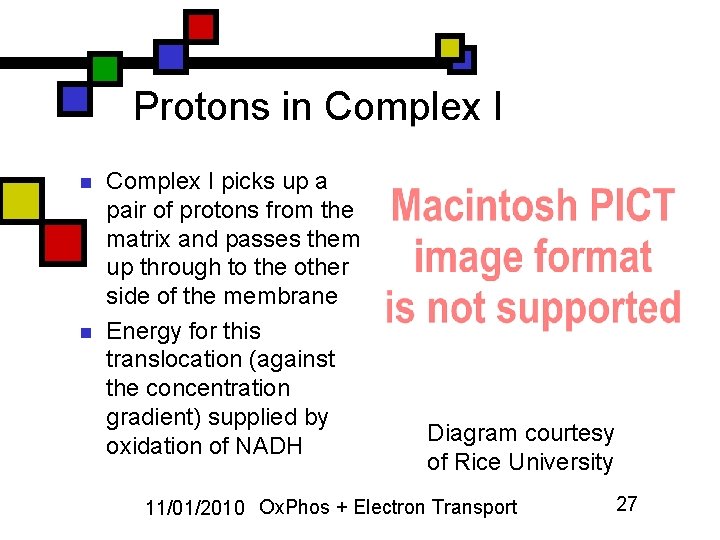 Protons in Complex I

• Complex I picks up a pair of protons from the matrix and passes them up through to the other side of the membrane
• Energy for this translocation (against the concentration gradient) supplied by oxidation of NADH

Macintosh PICT image format is not supported

Diagram courtesy of Rice University

11/01/2010 OxPhos + Electron Transport 27